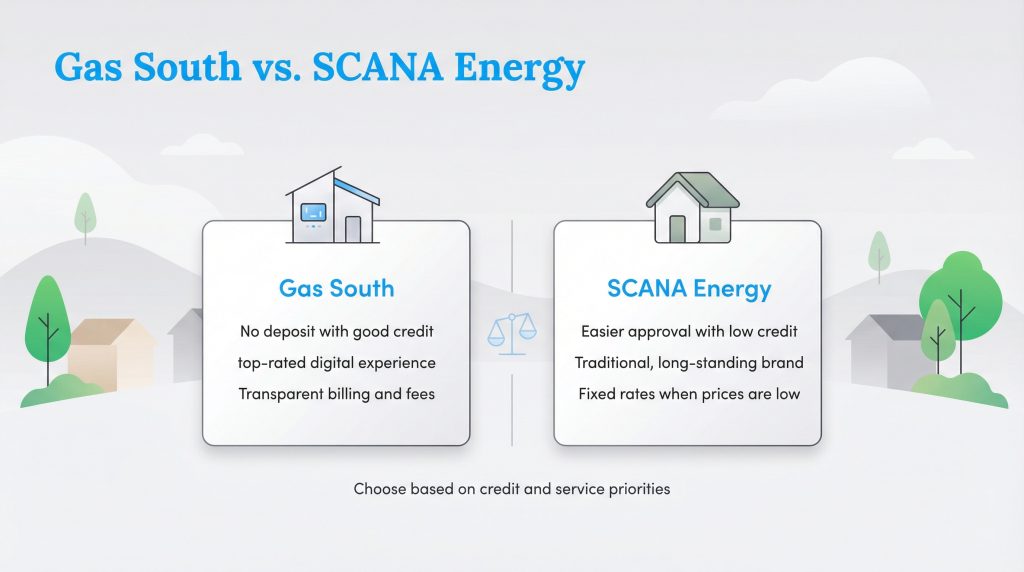 Gas South vs. SCANA Energy

Gas South

No deposit with good credit

top-rated digital experience

Transparent billing and fees

SCANA Energy

Easier approval with low credit

Traditional, long-standing brand

Fixed rates when prices are low

Choose based on credit and service priorities